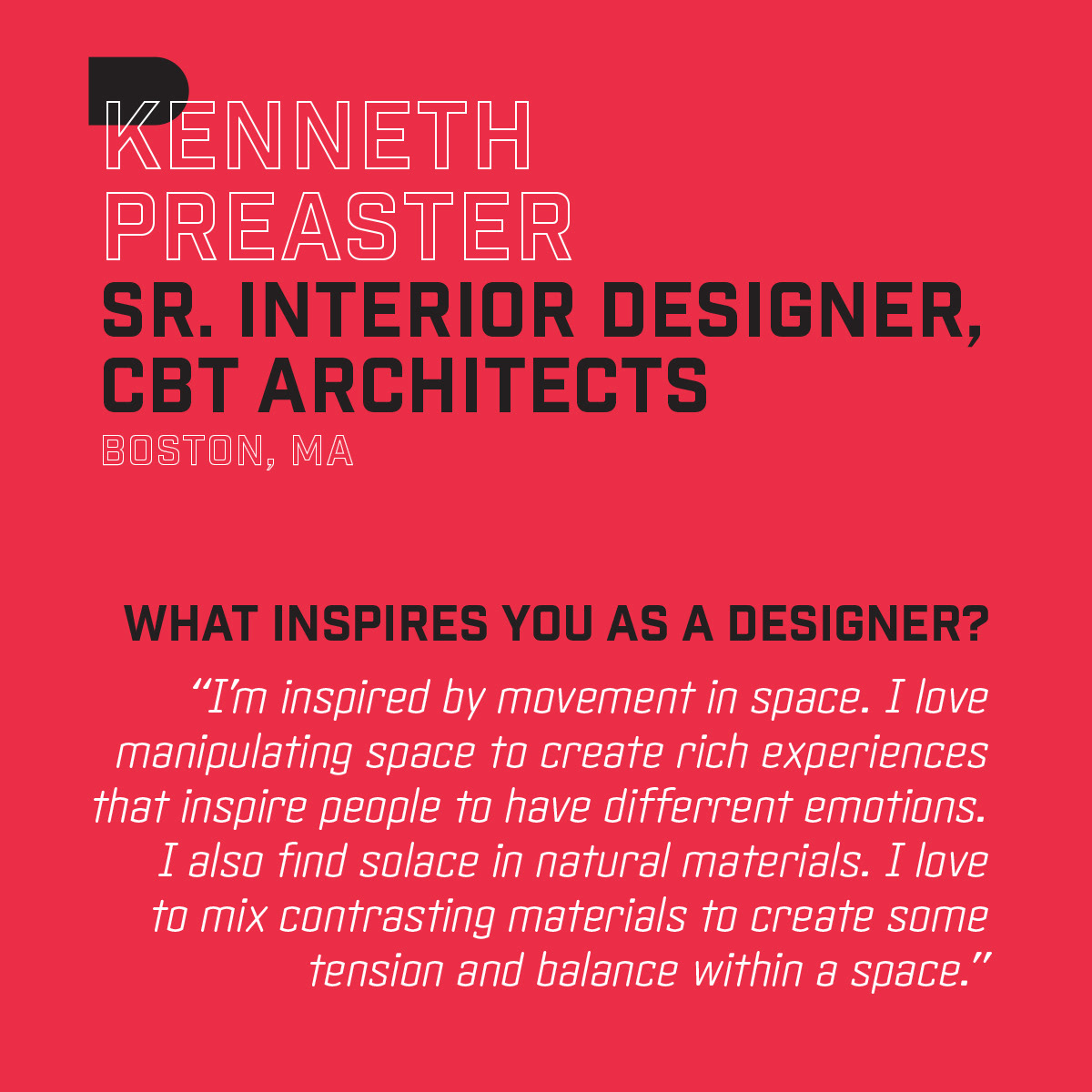 KENNETH PREASTER
SR. INTERIOR DESIGNER, CBT ARCHITECTS
BOSTON, MA

WHAT INSPIRES YOU AS A DESIGNER?

“I’m inspired by movement in space. I love manipulating space to create rich experiences that inspire people to have differrent emotions. I also find solace in natural materials. I love to mix contrasting materials to create some tension and balance within a space.”